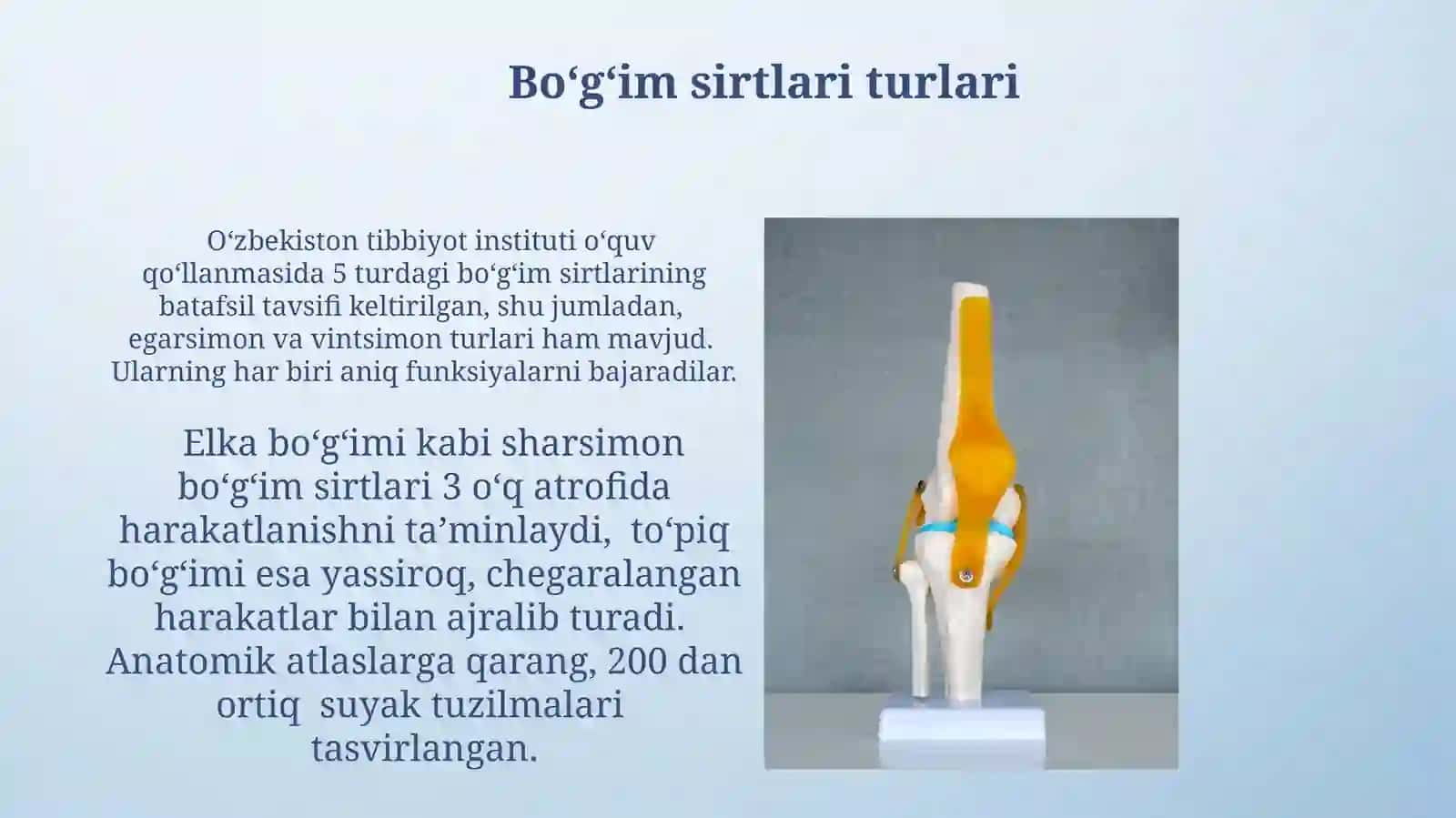 Bo‘g‘im sirtlari turlari

O‘zbekiston tibbiyot instituti o‘quv qo‘llanmasida 5 turdagi bo‘g‘im sirtlarining batafsil tavsifi keltirilgan, shu jumladan, egarsimon va vintsimon turlari ham mavjud. Ularning har biri aniq funksiyalarni bajaradilar.

Elka bo‘g‘imi kabi sharsimon bo‘g‘im sirtlari 3 o‘q atrofida harakatlanishni ta’minlaydi, to‘piq bo‘g‘imi esa yassiroq, chegaralangan harakatlar bilan ajralib turadi. Anatomik atlaslarga qarang, 200 dan ortiq suyak tuzilmalari tasvirlangan.